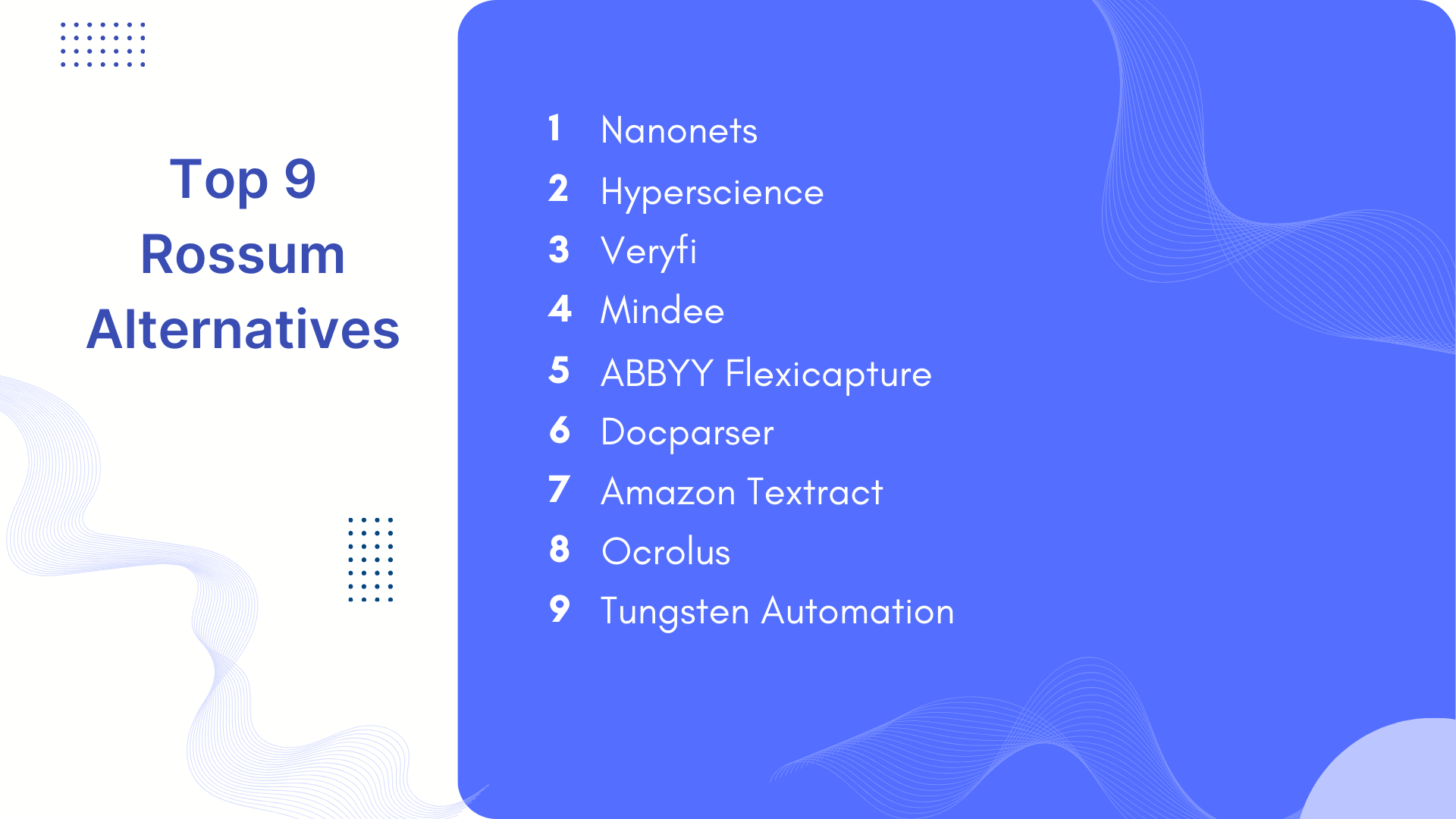 Top 9 Rossum Alternatives

1 Nanonets
2 Hyperscience
3 Veryfi
4 Mindee
5 ABBYY Flexicapture
6 Docparser
7 Amazon Textract
8 Ocrolus
9 Tungsten Automation